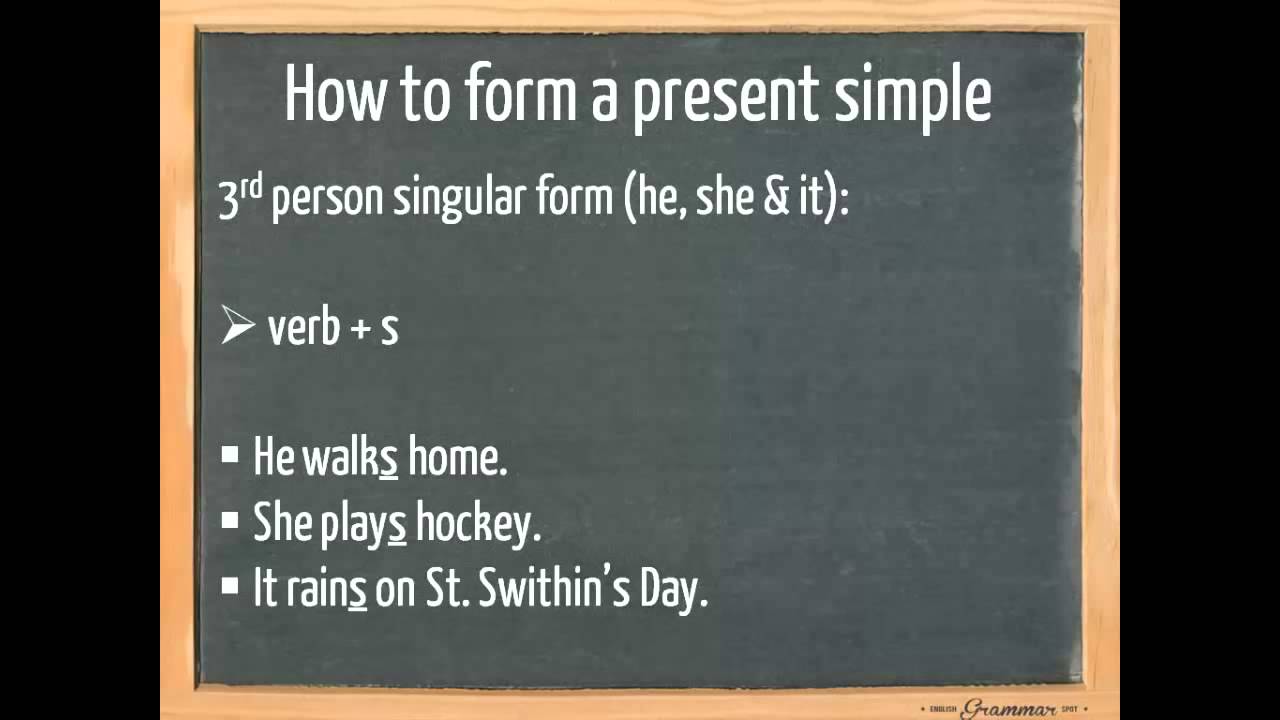 How to form a present simple

3rd person singular form (he, she & it):

➢ verb + s

▪ He walks home.
▪ She plays hockey.
▪ It rains on St. Swithin's Day.

• ENGLISH Grammar SPOT •